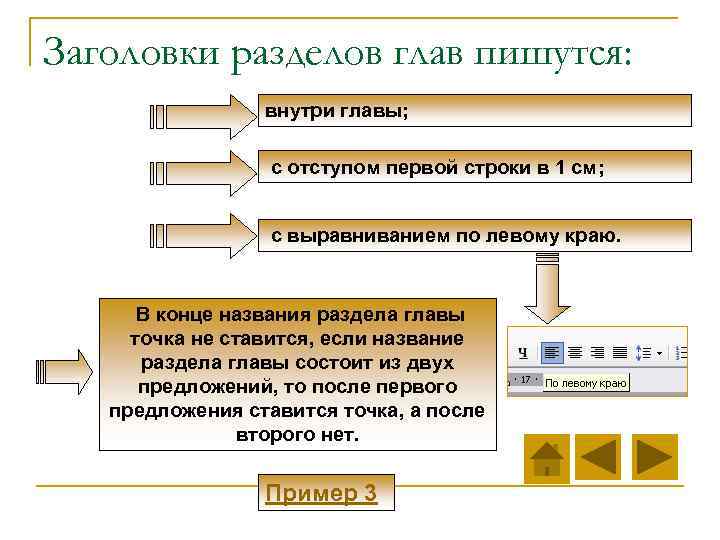 Заголовки разделов глав пишутся:

внутри главы;

с отступом первой строки в 1 см;

с выравниванием по левому краю.

В конце названия раздела главы точка не ставится, если название раздела главы состоит из двух предложений, то после первого предложения ставится точка, а после второго нет.

Ч

· 17 ·

По левому краю

Пример 3